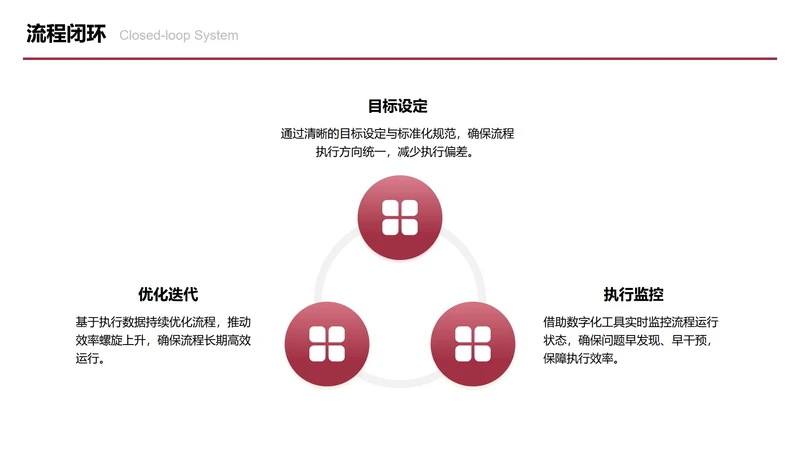 流程闭环 Closed-loop System

目标设定

通过清晰的目标设定与标准化规范，确保流程执行方向统一，减少执行偏差。

优化迭代

基于执行数据持续优化流程，推动效率螺旋上升，确保流程长期高效运行。

执行监控

借助数字化工具实时监控流程运行状态，确保问题早发现、早干预，保障执行效率。